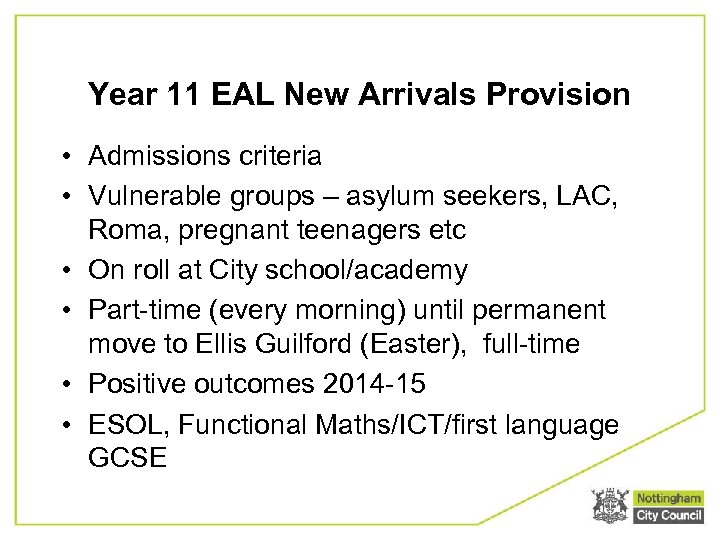 Year 11 EAL New Arrivals Provision

• Admissions criteria
• Vulnerable groups – asylum seekers, LAC, Roma, pregnant teenagers etc
• On roll at City school/academy
• Part-time (every morning) until permanent move to Ellis Guilford (Easter), full-time
• Positive outcomes 2014-15
• ESOL, Functional Maths/ICT/first language GCSE

Nottingham City Council